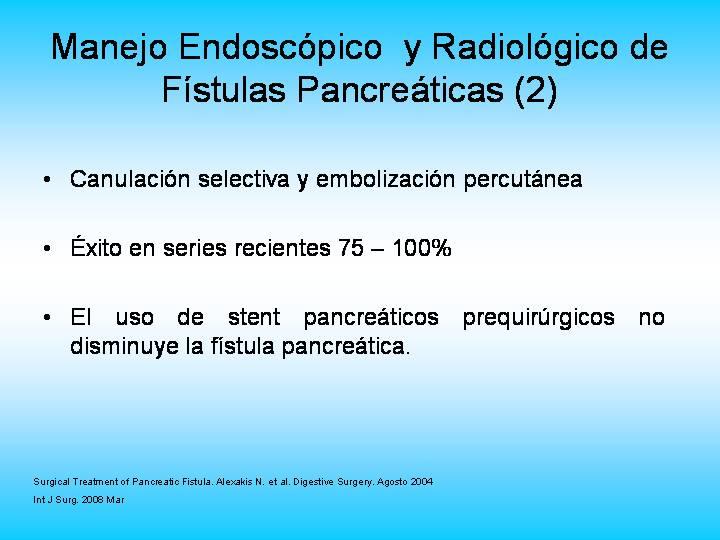 Manejo Endoscópico y Radiológico de Fístulas Pancreáticas (2)

• Canulación selectiva y embolización percutánea

• Éxito en series recientes 75 – 100%

• El uso de stent pancreáticos prequirúrgicos no disminuye la fístula pancreática.

Surgical Treatment of Pancreatic Fistula. Alexakis N. et al. Digestive Surgery. Agosto 2004
Int J Surg. 2008 Mar